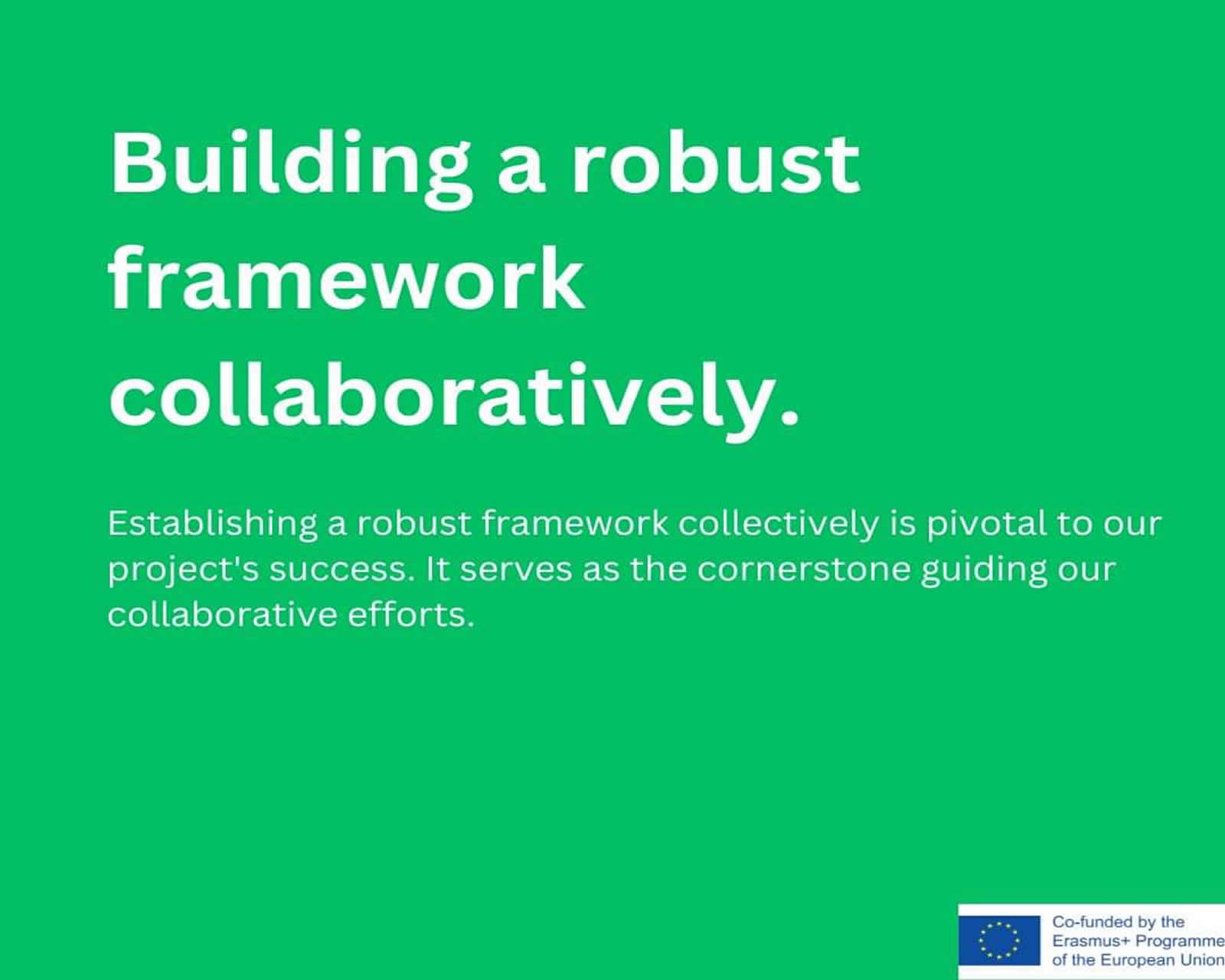 Building a robust framework collaboratively.

Establishing a robust framework collectively is pivotal to our project's success. It serves as the cornerstone guiding our collaborative efforts.

Co-funded by the Erasmus+ Programme of the European Union